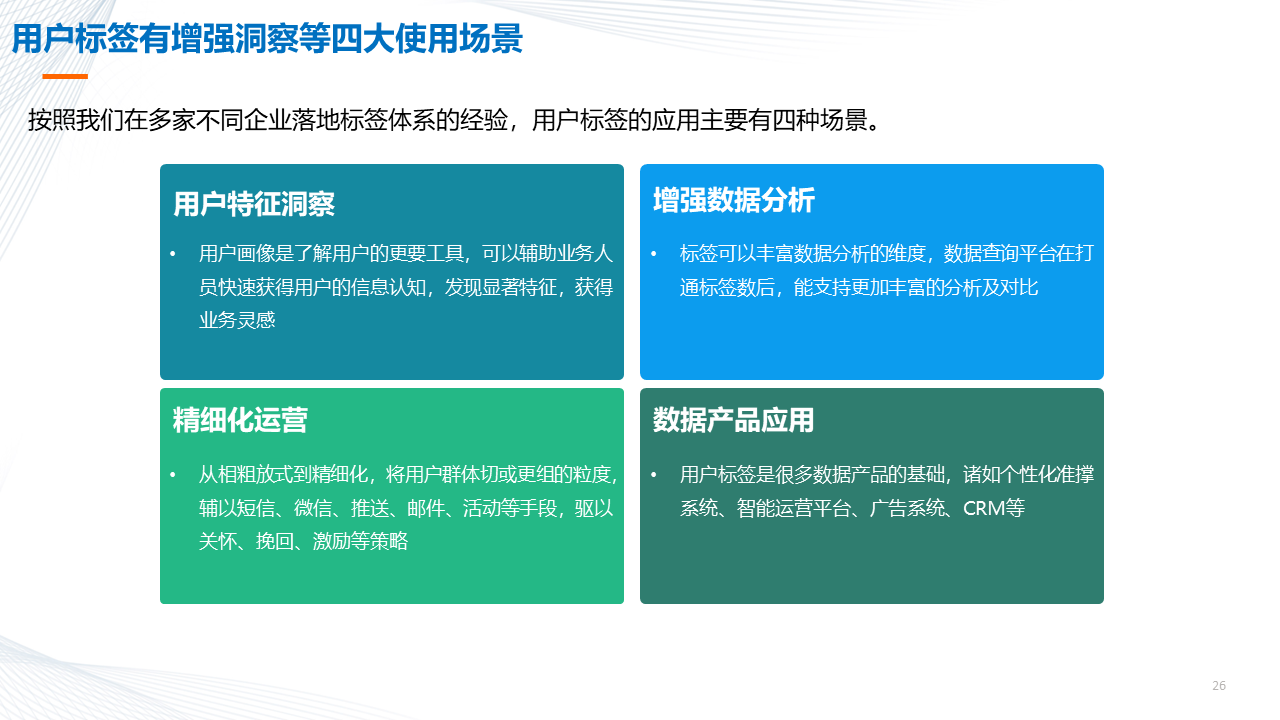 用户标签有增强洞察等四大使用场景

按照我们在多家不同企业落地标签体系的经验，用户标签的应用主要有四种场景。

用户特征洞察

• 用户画像是了解用户的更要工具，可以辅助业务人员快速获得用户的信息认知，发现显著特征，获得业务灵感

增强数据分析

• 标签可以丰富数据分析的维度，数据查询平台在打通标签数后，能支持更加丰富的分析及对比

精细化运营

• 从相粗放式到精细化，将用户群体切或更组的粒度，辅以短信、微信、推送、邮件、活动等手段，驱以关怀、挽回、激励等策略

数据产品应用

• 用户标签是很多数据产品的基础，诸如个性化准撑系统、智能运营平台、广告系统、CRM等

26